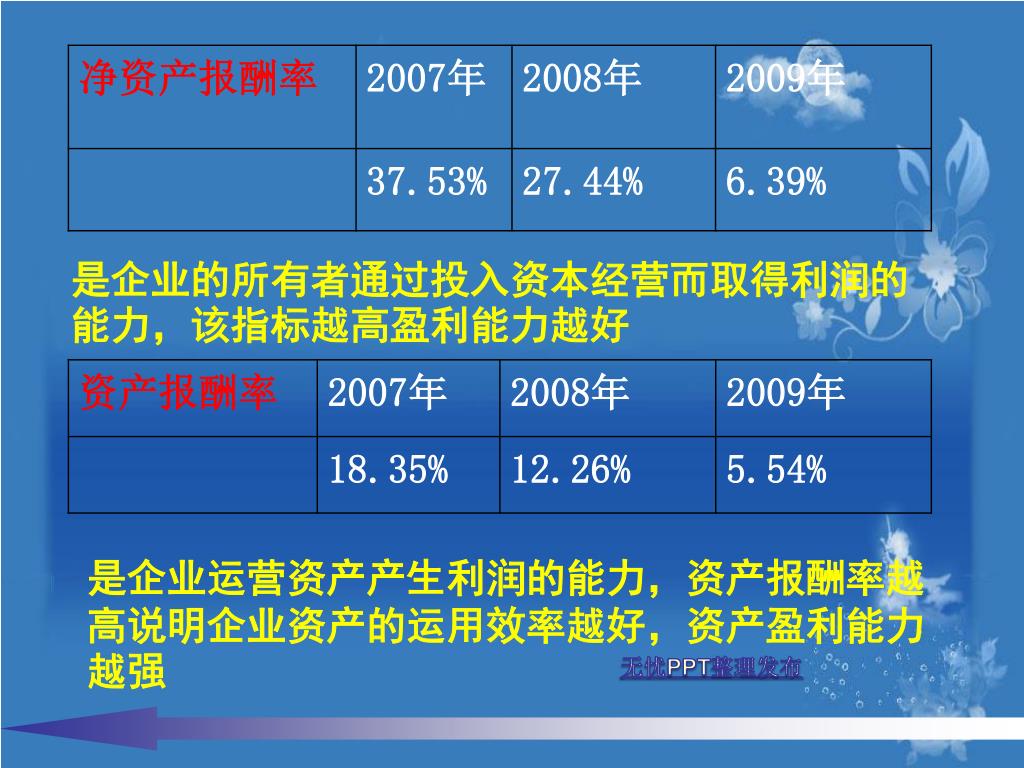 | 净资产报酬率 | 2007年 | 2008年 | 2009年 |
|---|---|---|---|
| | 37.53% | 27.44% | 6.39% |

是企业的所有者通过投入资本经营而取得利润的能力，该指标越高盈利能力越好

| 资产报酬率 | 2007年 | 2008年 | 2009年 |
|---|---|---|---|
| | 18.35% | 12.26% | 5.54% |

是企业运营资产产生利润的能力，资产报酬率越高说明企业资产的运用效率越好，资产盈利能力越强

无忧PPT整理发布